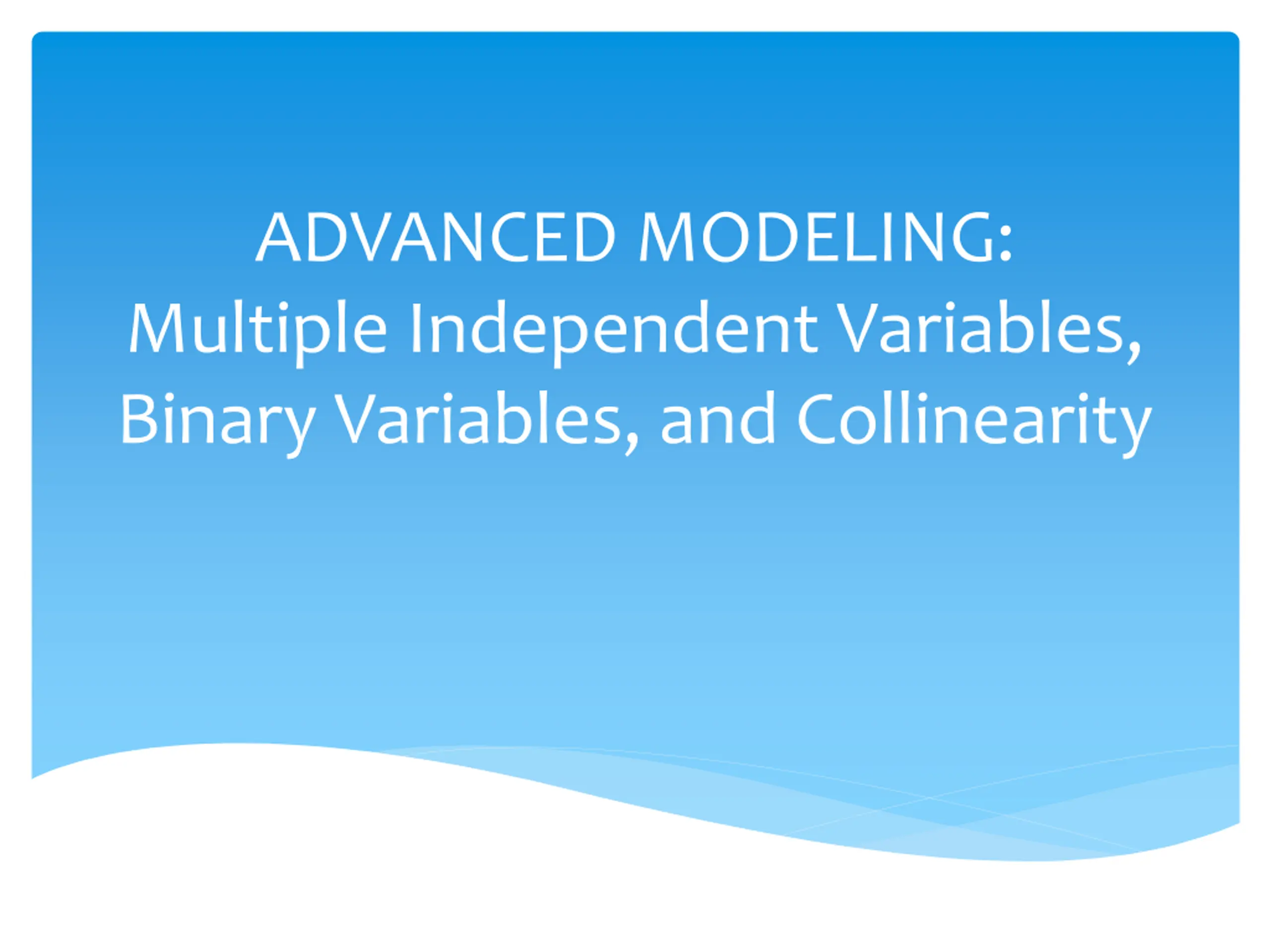 ADVANCED MODELING:
Multiple Independent Variables, Binary Variables, and Collinearity